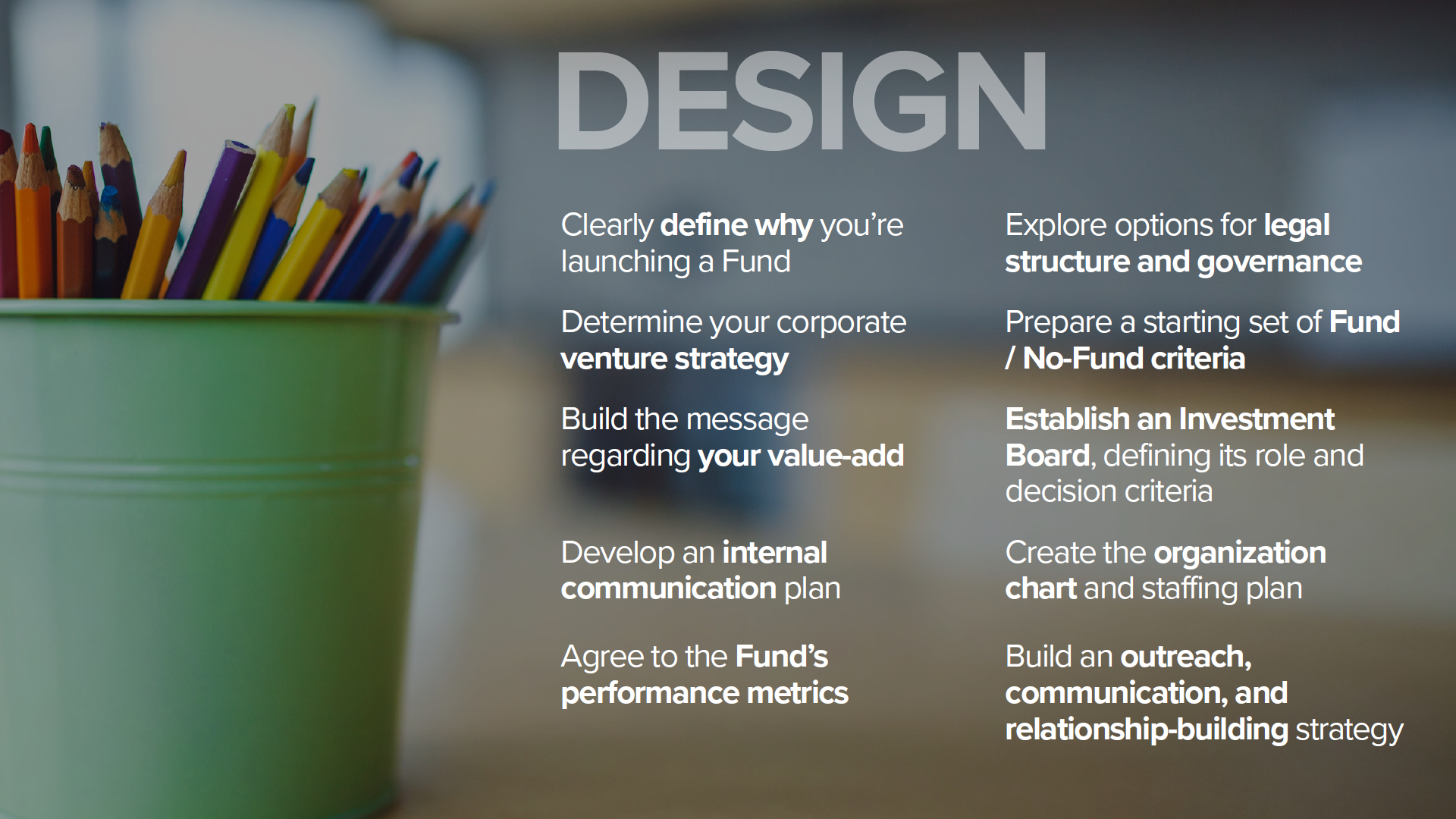 DESIGN

Clearly define why you're launching a Fund

Determine your corporate venture strategy

Build the message regarding your value-add

Develop an internal communication plan

Agree to the Fund's performance metrics

Explore options for legal structure and governance

Prepare a starting set of Fund / No-Fund criteria

Establish an Investment Board, defining its role and decision criteria

Create the organization chart and staffing plan

Build an outreach, communication, and relationship-building strategy